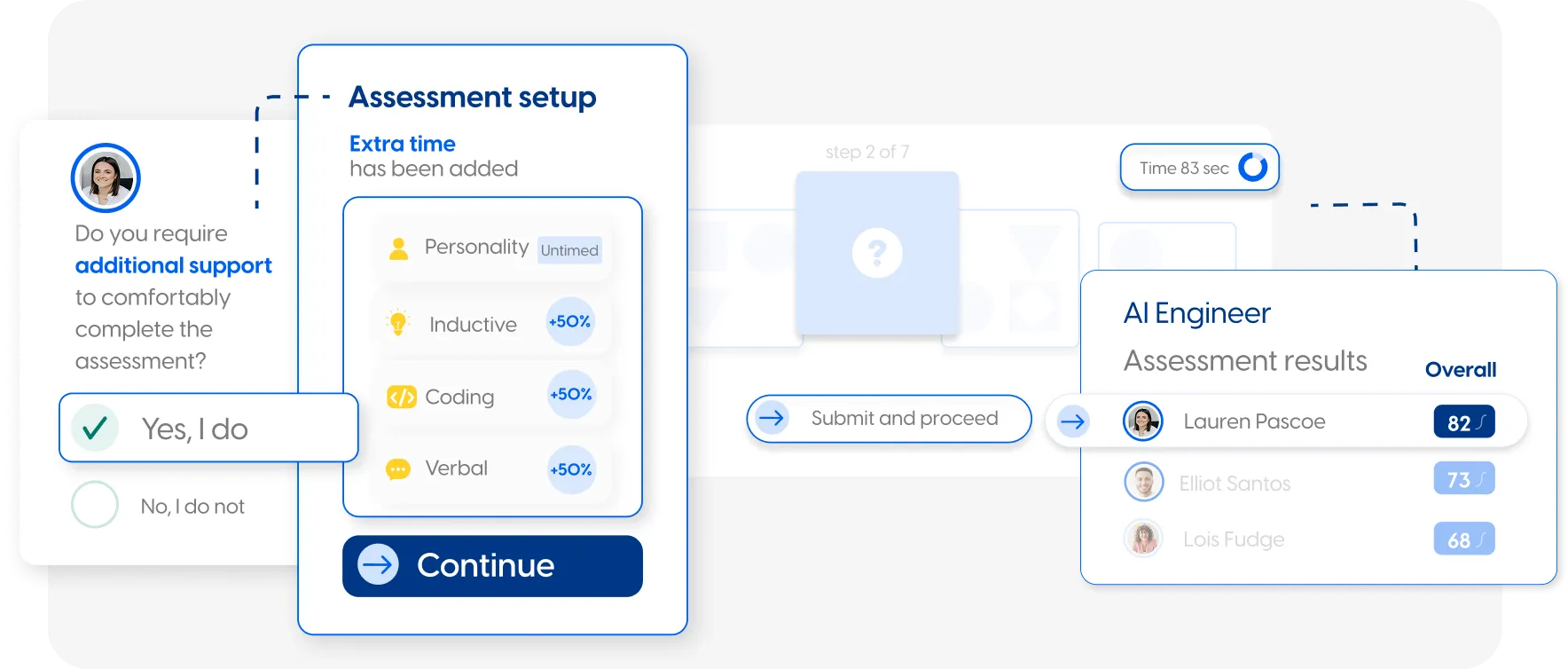 Do you require additional support to comfortably complete the assessment?

Yes, I do

No, I do not

Assessment setup

Extra time
has been added

Personality Untimed

Inductive +50%

Coding +50%

Verbal +50%

Continue

step 2 of 7

Time 83 sec

?

Submit and proceed

AI Engineer

Assessment results

Overall

Lauren Pascoe 82

Elliot Santos 73

Lois Fudge 68